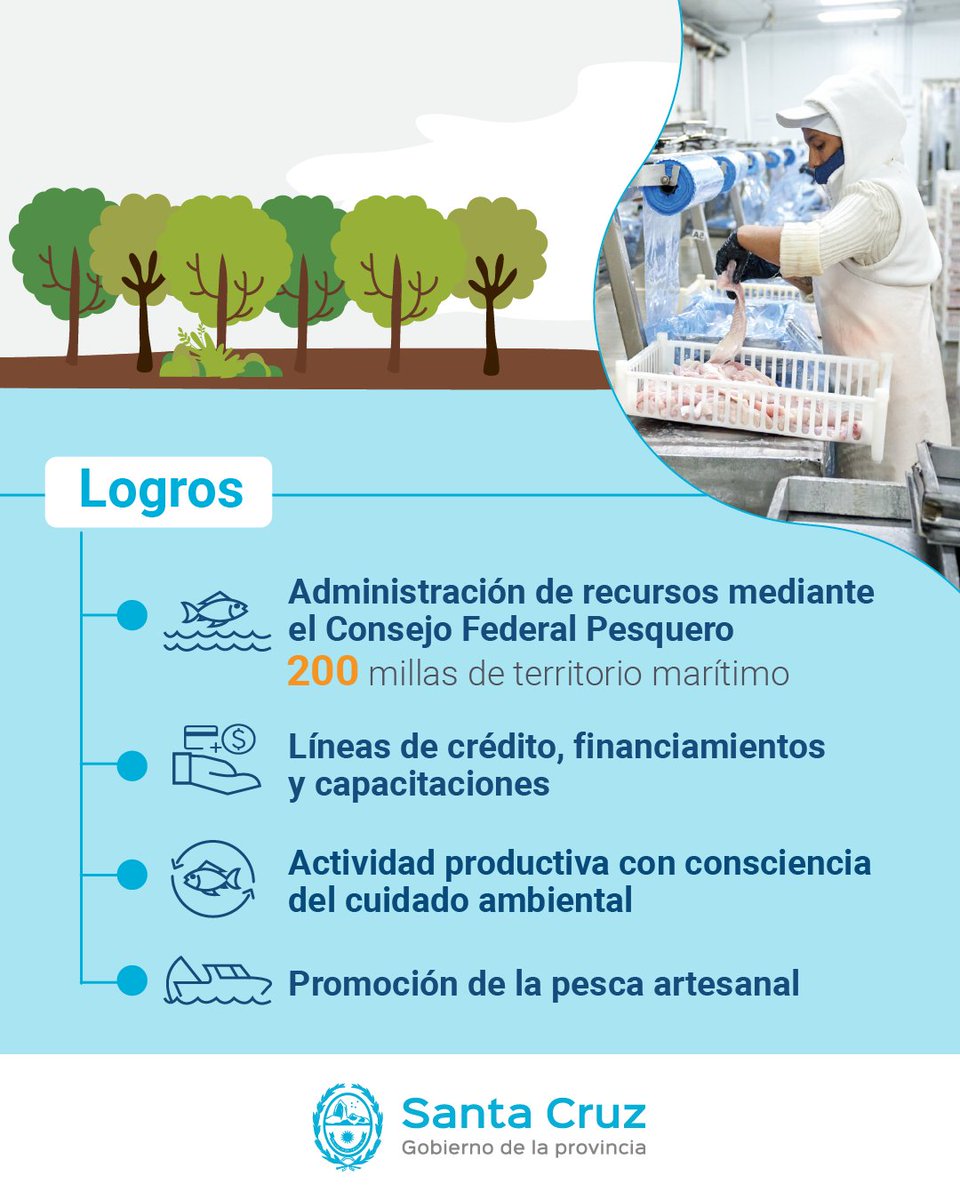 Logros

Administración de recursos mediante el Consejo Federal Pesquero
200 millas de territorio marítimo

Líneas de crédito, financiamientos y capacitaciones

Actividad productiva con consciencia del cuidado ambiental

Promoción de la pesca artesanal

Santa Cruz
Gobierno de la provincia